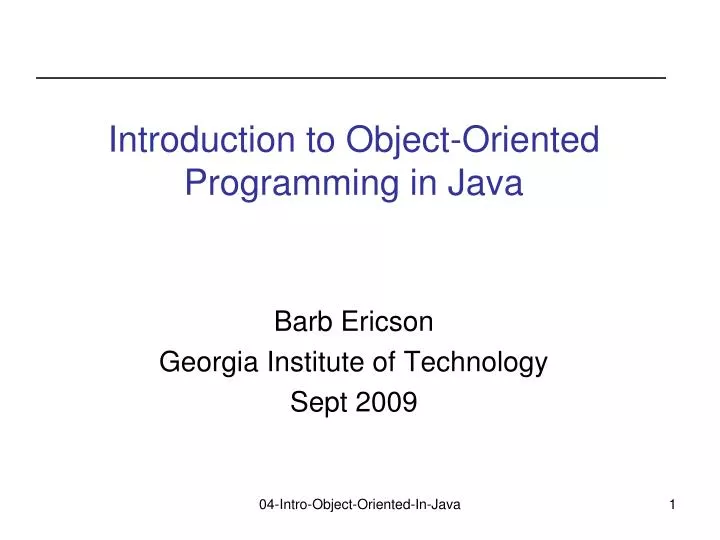 Introduction to Object-Oriented Programming in Java

Barb Ericson
Georgia Institute of Technology
Sept 2009

04-Intro-Object-Oriented-In-Java

1